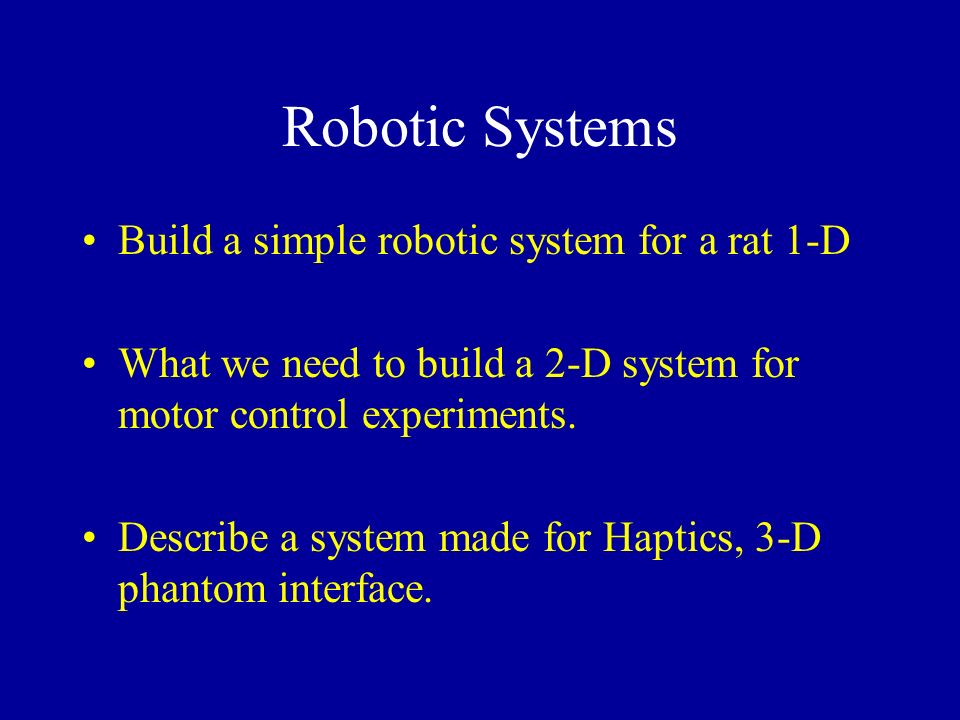 Robotic Systems

• Build a simple robotic system for a rat 1-D

• What we need to build a 2-D system for motor control experiments.

• Describe a system made for Haptics, 3-D phantom interface.